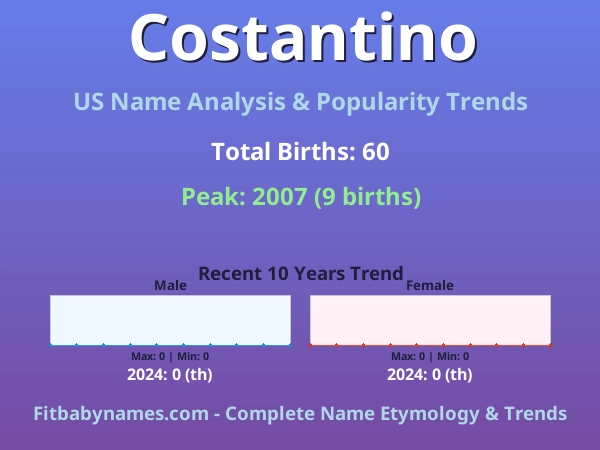 Costantino

US Name Analysis & Popularity Trends

Total Births: 60

Peak: 2007 (9 births)

Recent 10 Years Trend

Male

Max: 0 | Min: 0

2024: 0 (th)

Female

Max: 0 | Min: 0

2024: 0 (th)

Fitbabynames.com - Complete Name Etymology & Trends